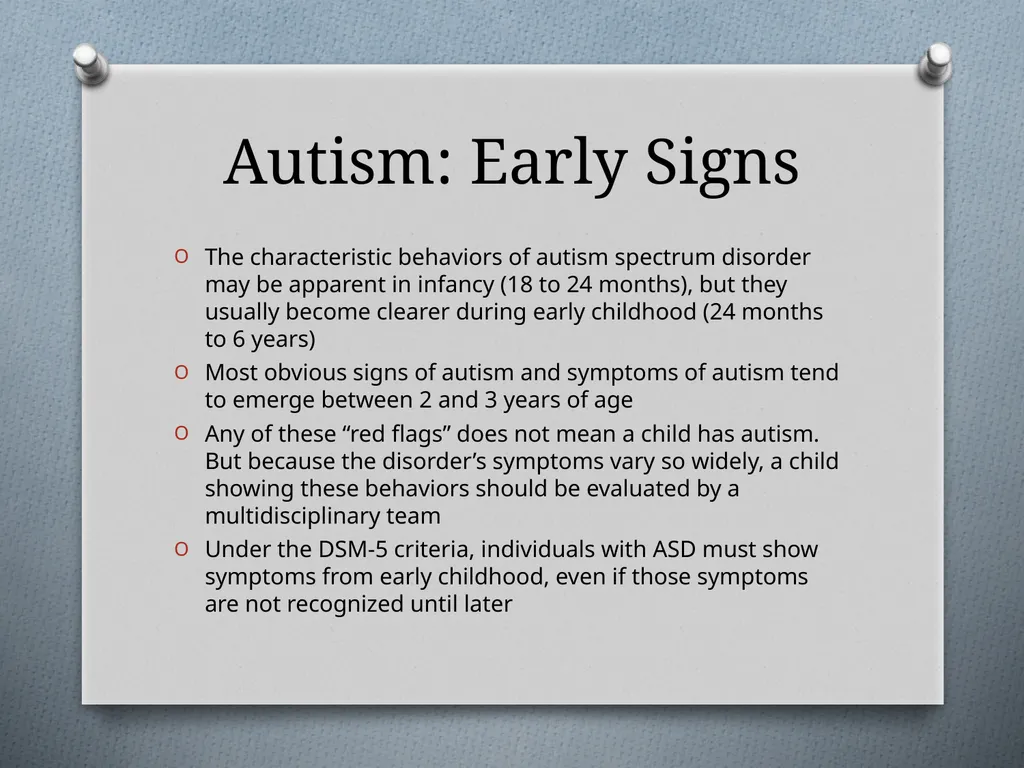 Autism: Early Signs

O The characteristic behaviors of autism spectrum disorder may be apparent in infancy (18 to 24 months), but they usually become clearer during early childhood (24 months to 6 years)

O Most obvious signs of autism and symptoms of autism tend to emerge between 2 and 3 years of age

O Any of these “red flags” does not mean a child has autism. But because the disorder’s symptoms vary so widely, a child showing these behaviors should be evaluated by a multidisciplinary team

O Under the DSM-5 criteria, individuals with ASD must show symptoms from early childhood, even if those symptoms are not recognized until later